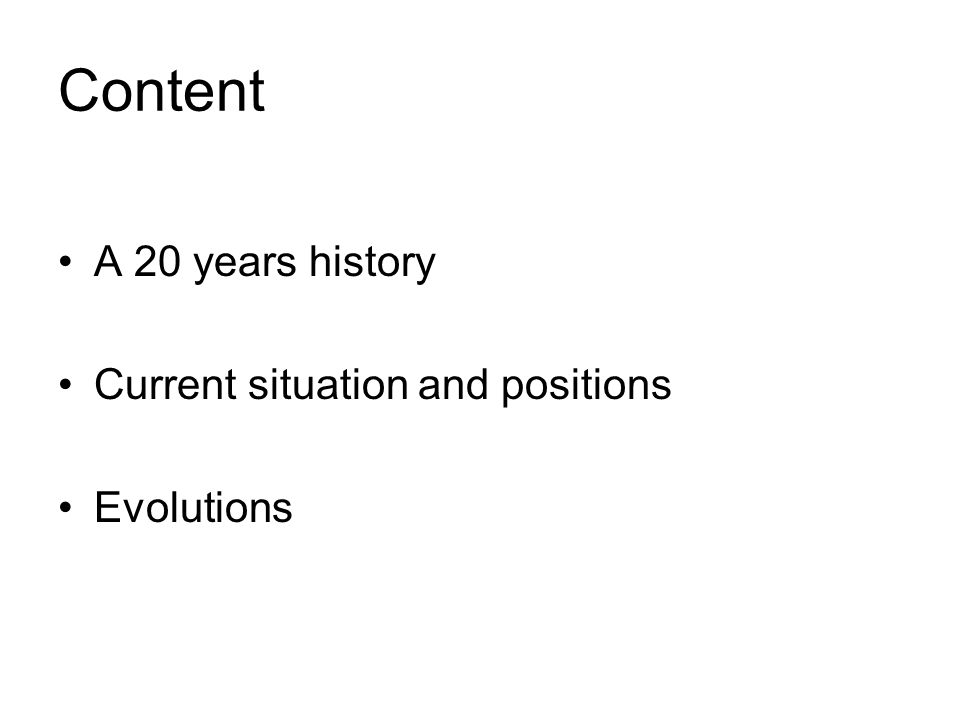 Content

• A 20 years history

• Current situation and positions

• Evolutions